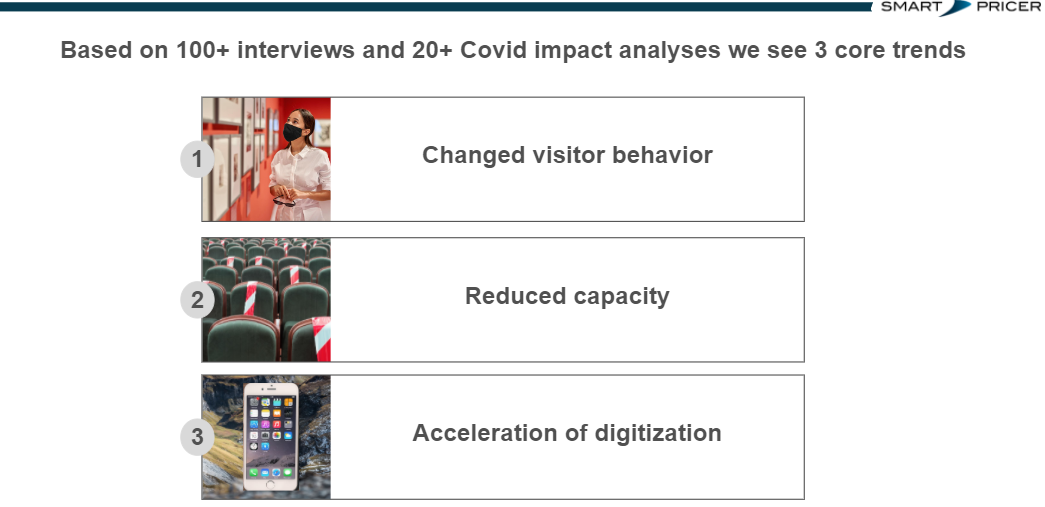 SMART PRICER

Based on 100+ interviews and 20+ Covid impact analyses we see 3 core trends

1 Changed visitor behavior

2 Reduced capacity

3 Acceleration of digitization